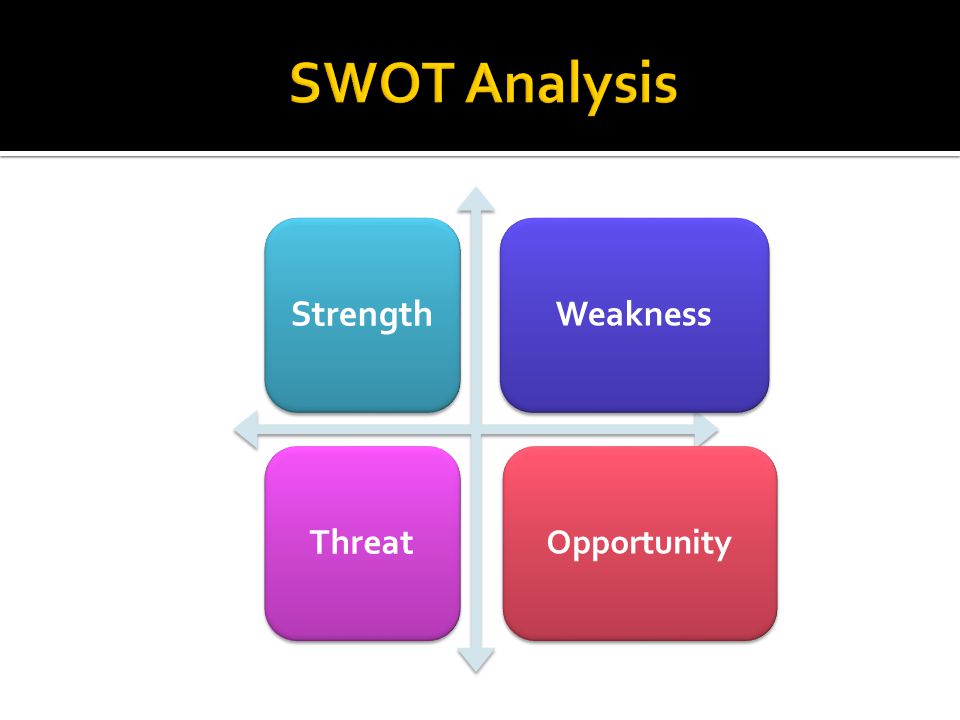 SWOT Analysis

Strength

Weakness

Threat

Opportunity